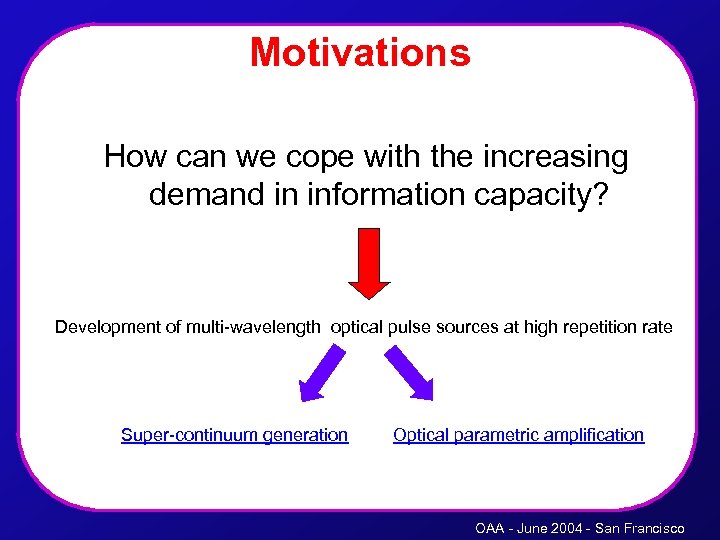 Motivations

How can we cope with the increasing demand in information capacity?

Development of multi-wavelength optical pulse sources at high repetition rate

Super-continuum generation

Optical parametric amplification

OAA - June 2004 - San Francisco